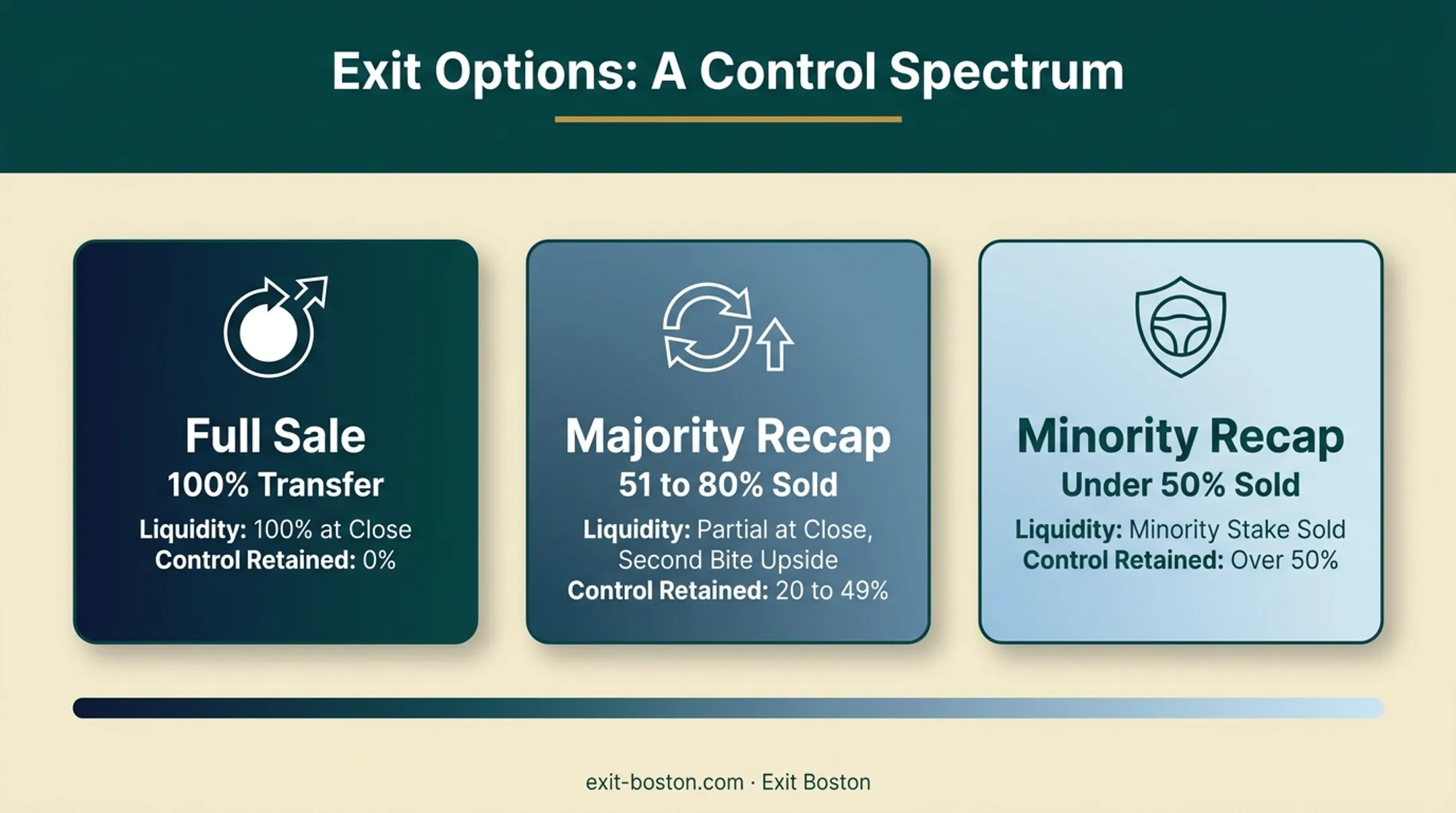 Exit Options: A Control Spectrum

Full Sale
100% Transfer
Liquidity: 100% at Close
Control Retained: 0%

Majority Recap
51 to 80% Sold
Liquidity: Partial at Close, Second Bite Upside
Control Retained: 20 to 49%

Minority Recap
Under 50% Sold
Liquidity: Minority Stake Sold
Control Retained: Over 50%

exit-boston.com · Exit Boston